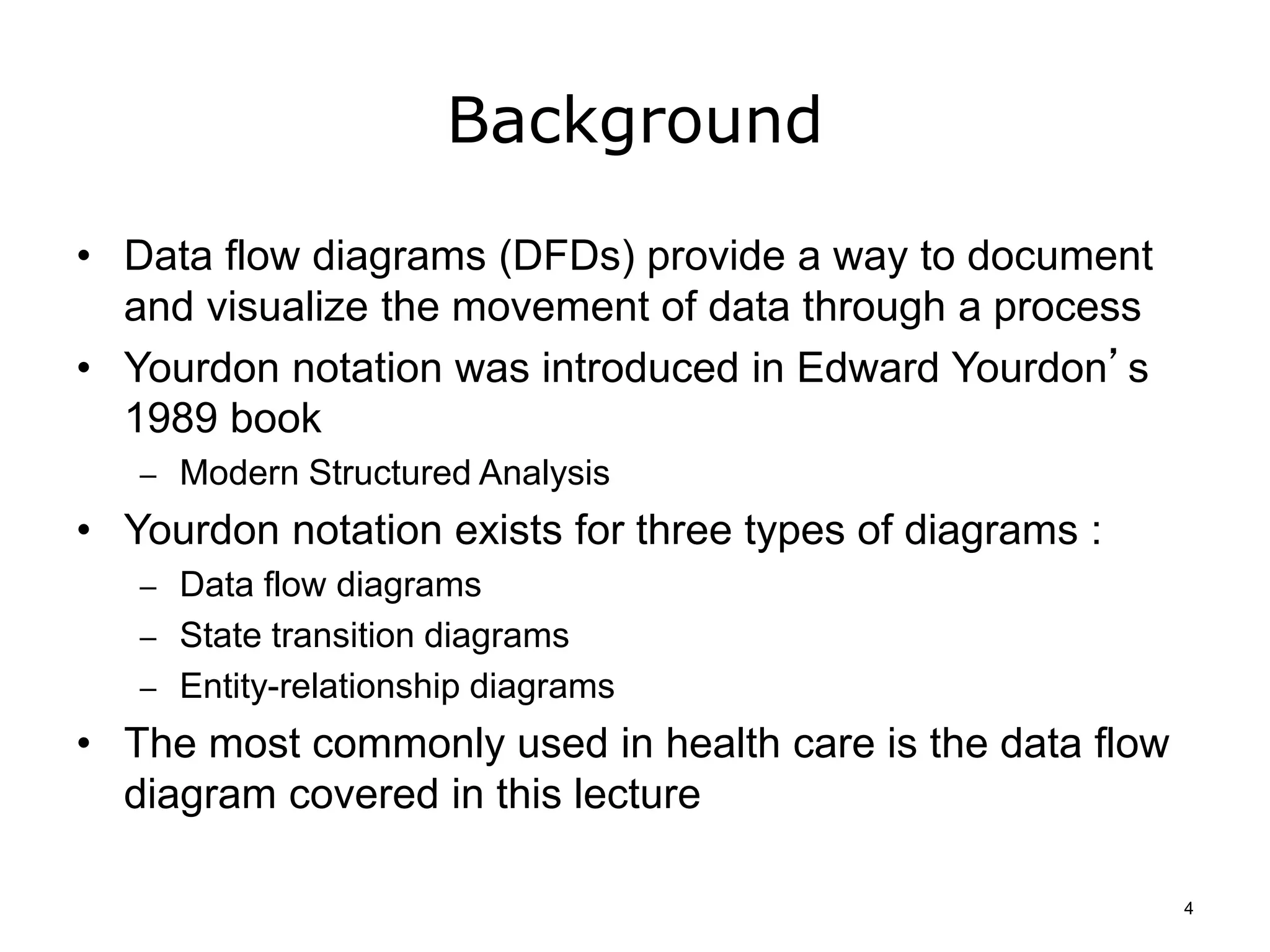 Background

• Data flow diagrams (DFDs) provide a way to document and visualize the movement of data through a process

• Yourdon notation was introduced in Edward Yourdon’s 1989 book

– Modern Structured Analysis

• Yourdon notation exists for three types of diagrams :

– Data flow diagrams

– State transition diagrams

– Entity-relationship diagrams

• The most commonly used in health care is the data flow diagram covered in this lecture

4